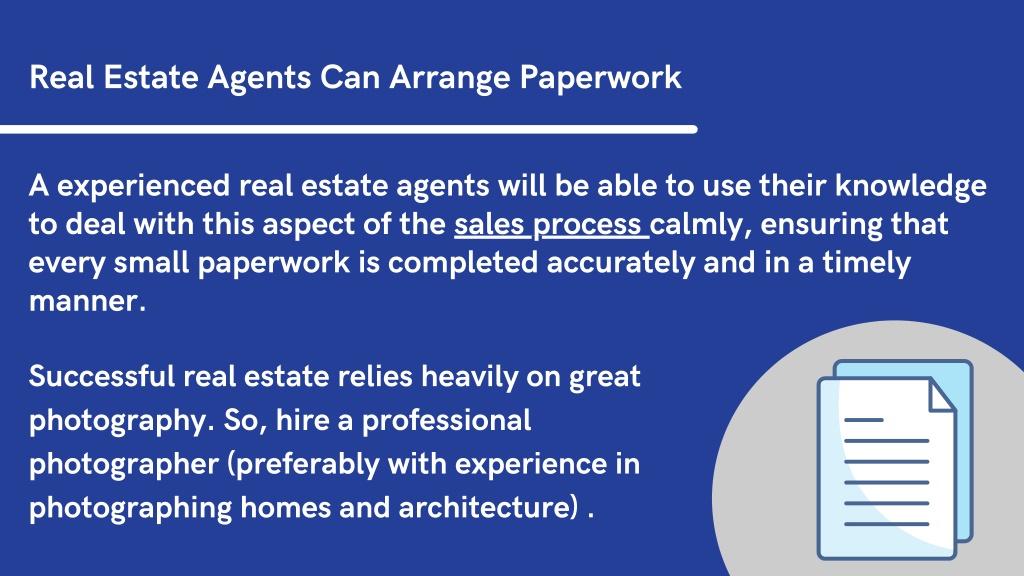 Real Estate Agents Can Arrange Paperwork

A experienced real estate agents will be able to use their knowledge to deal with this aspect of the sales process calmly, ensuring that every small paperwork is completed accurately and in a timely manner.

Successful real estate relies heavily on great photography. So, hire a professional photographer (preferably with experience in photographing homes and architecture) .